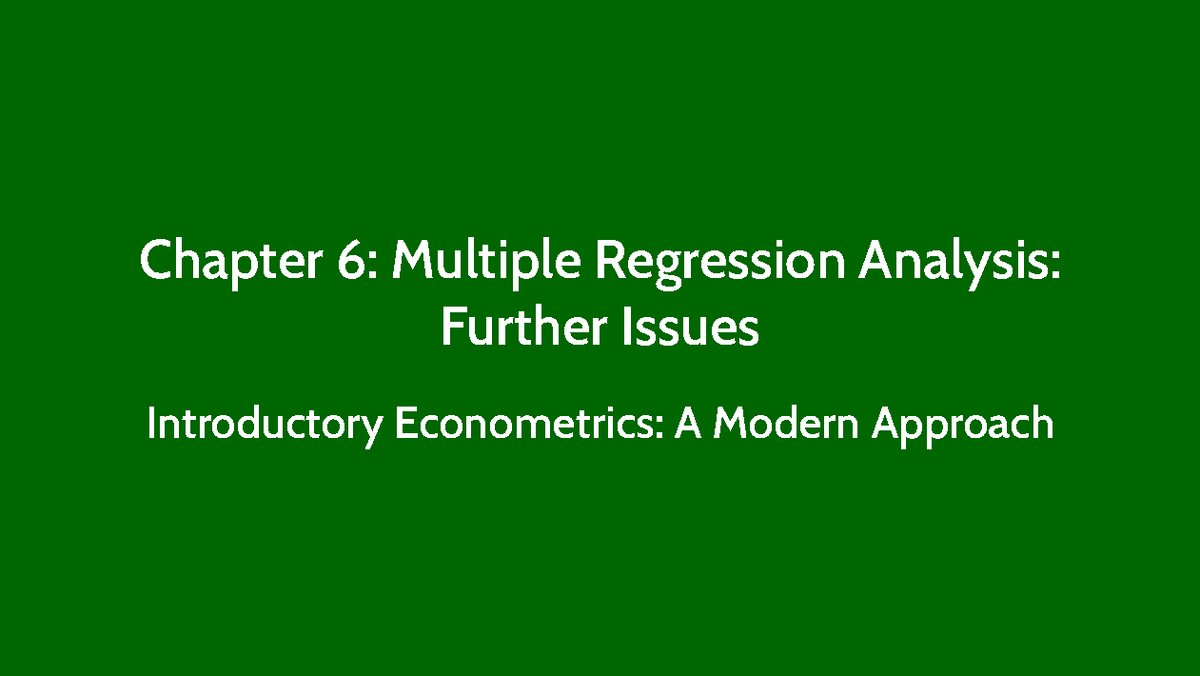 Chapter 6: Multiple Regression Analysis: Further Issues

Introductory Econometrics: A Modern Approach